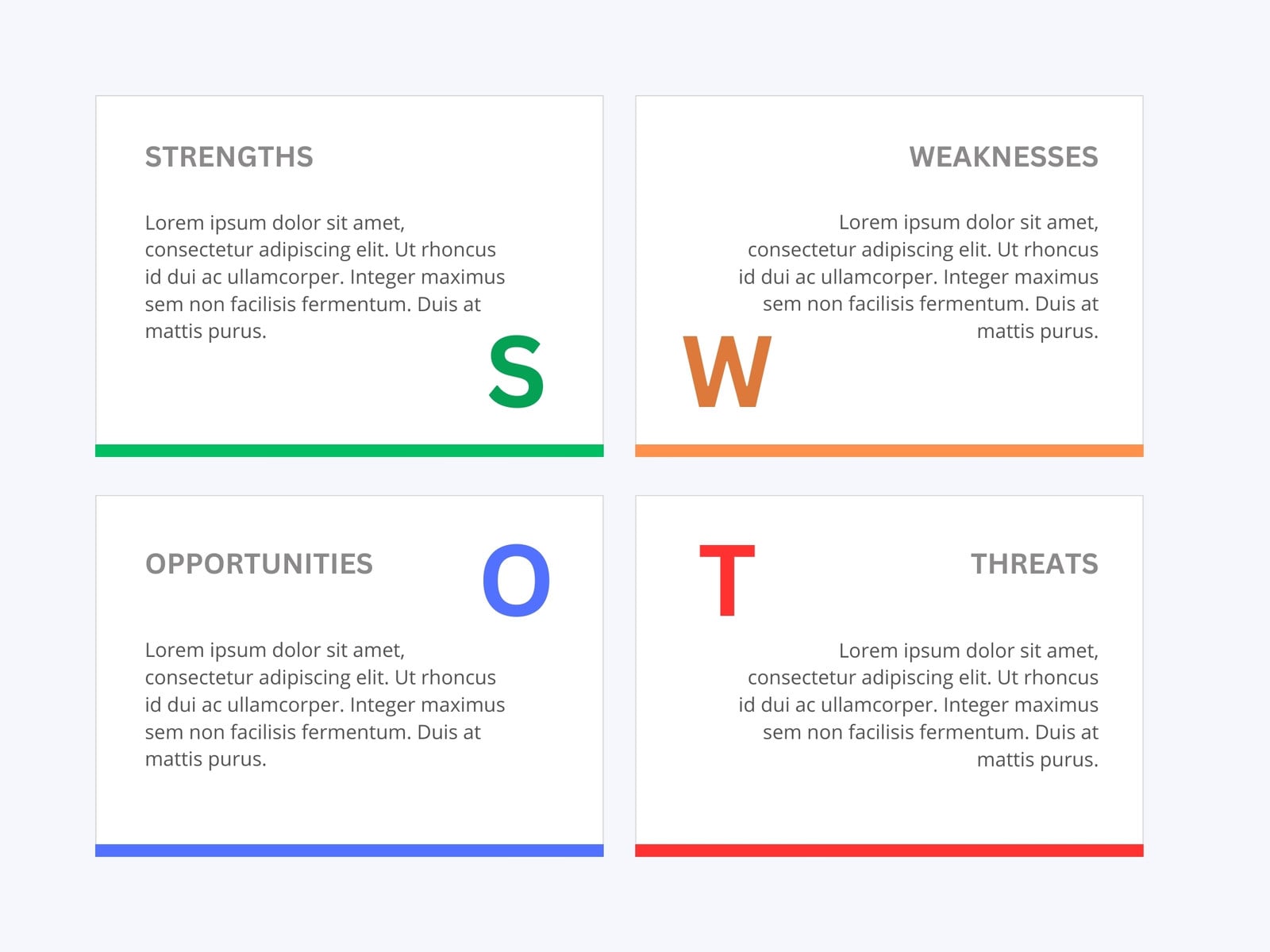 STRENGTHS

Lorem ipsum dolor sit amet, consectetur adipiscing elit. Ut rhoncus id dui ac ullamcorper. Integer maximus sem non facilisis fermentum. Duis at mattis purus.

S

WEAKNESSES

Lorem ipsum dolor sit amet, consectetur adipiscing elit. Ut rhoncus id dui ac ullamcorper. Integer maximus sem non facilisis fermentum. Duis at mattis purus.

W

OPPORTUNITIES

O

Lorem ipsum dolor sit amet, consectetur adipiscing elit. Ut rhoncus id dui ac ullamcorper. Integer maximus sem non facilisis fermentum. Duis at mattis purus.

T

THREATS

Lorem ipsum dolor sit amet, consectetur adipiscing elit. Ut rhoncus id dui ac ullamcorper. Integer maximus sem non facilisis fermentum. Duis at mattis purus.